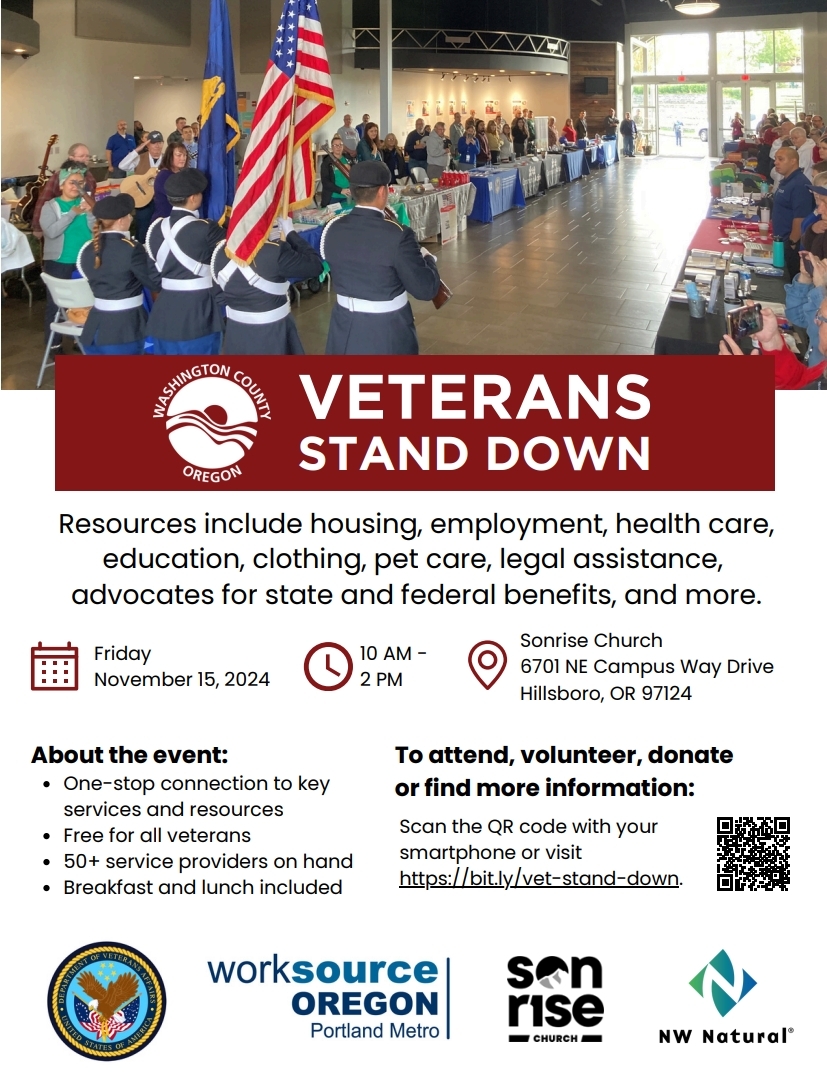 WASHINGTON COUNTY OREGON

VETERANS STAND DOWN

Resources include housing, employment, health care, education, clothing, pet care, legal assistance, advocates for state and federal benefits, and more.

Friday
November 15, 2024

10 AM - 2 PM

Sonrise Church
6701 NE Campus Way Drive
Hillsboro, OR 97124

About the event:
- One-stop connection to key services and resources
- Free for all veterans
- 50+ service providers on hand
- Breakfast and lunch included

To attend, volunteer, donate or find more information:

Scan the QR code with your smartphone or visit https://bit.ly/vet-stand-down.

DEPARTMENT OF VETERANS AFFAIRS UNITED STATES OF AMERICA

worksource OREGON Portland Metro

son rise CHURCH

NW Natural®